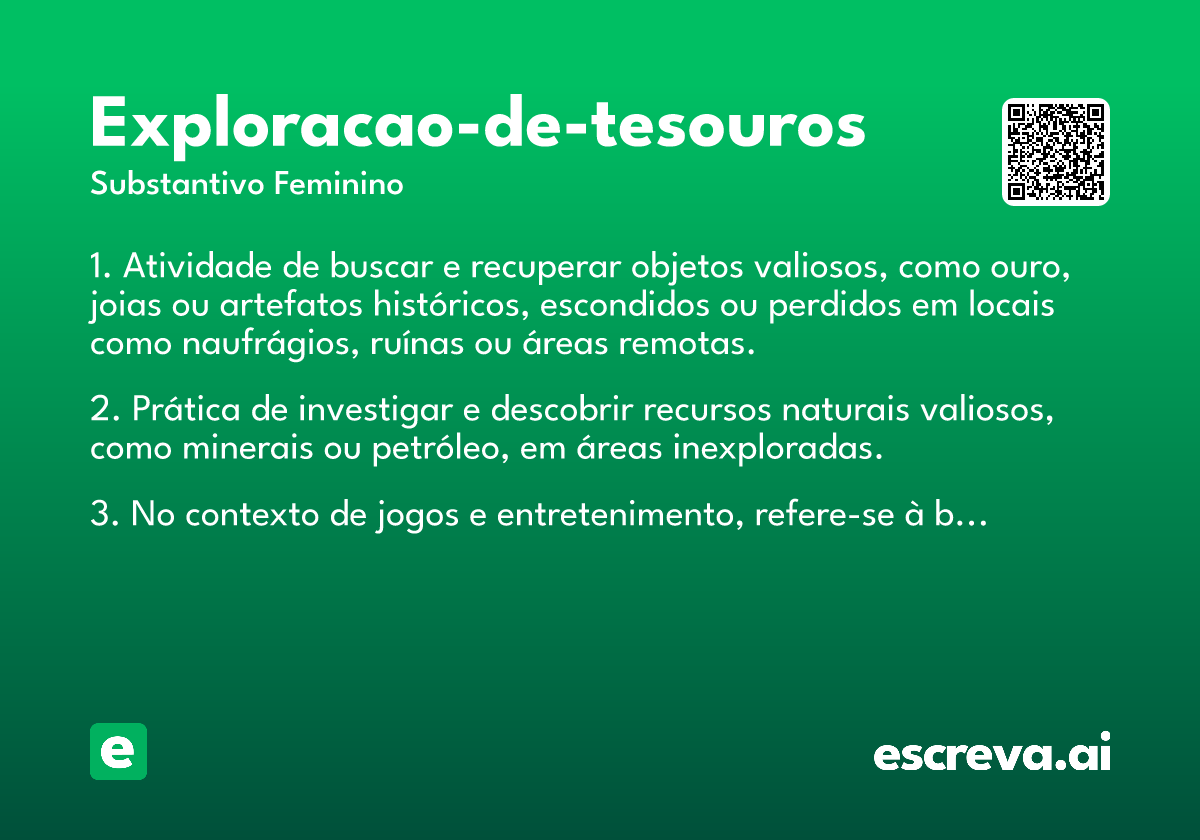 Exploracao-de-tesouros
Substantivo Feminino

1. Atividade de buscar e recuperar objetos valiosos, como ouro, joias ou artefatos históricos, escondidos ou perdidos em locais como naufrágios, ruínas ou áreas remotas.

2. Prática de investigar e descobrir recursos naturais valiosos, como minerais ou petróleo, em áreas inexploradas.

3. No contexto de jogos e entretenimento, refere-se à b...

e

escreva.ai